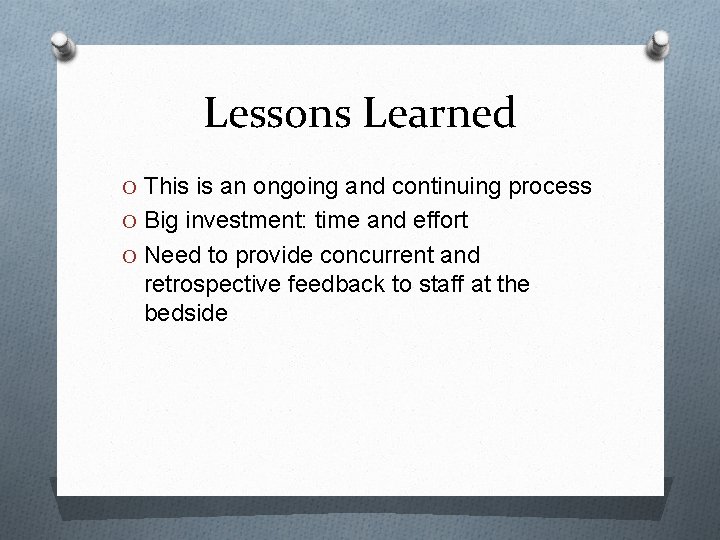 Lessons Learned

O This is an ongoing and continuing process
O Big investment: time and effort
O Need to provide concurrent and retrospective feedback to staff at the bedside